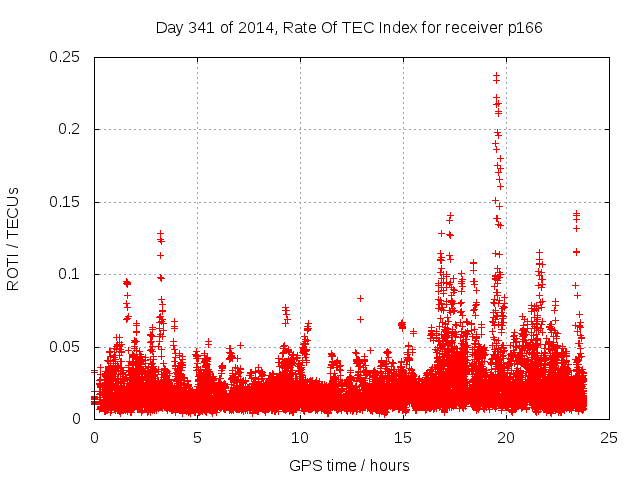 Day 341 of 2014, Rate Of TEC Index for receiver p166

ROTI / TECUs

0.25
0.2
0.15
0.1
0.05
0

0
5
10
15
20
25

GPS time / hours